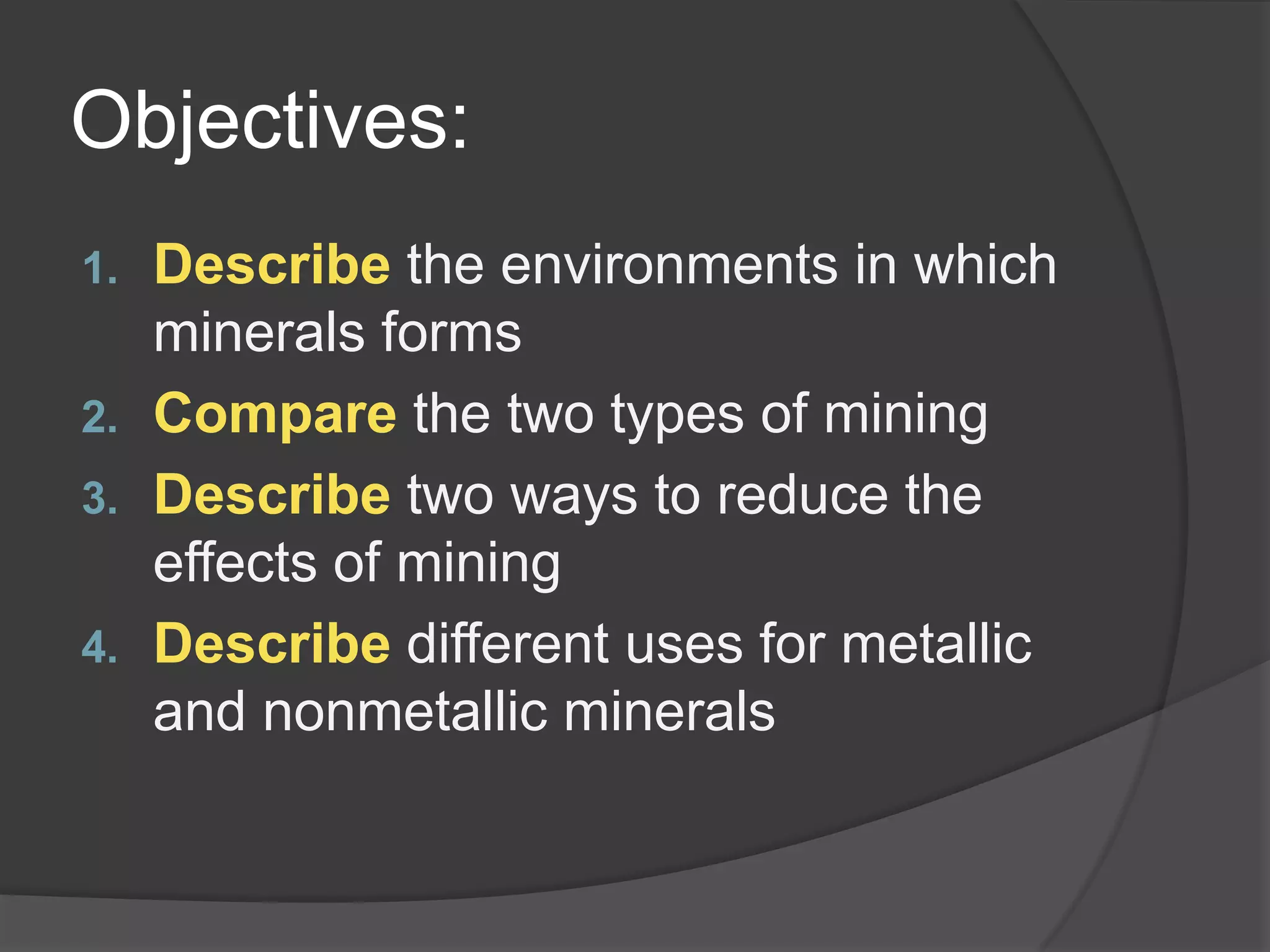 Objectives:

1. Describe the environments in which minerals forms
2. Compare the two types of mining
3. Describe two ways to reduce the effects of mining
4. Describe different uses for metallic and nonmetallic minerals